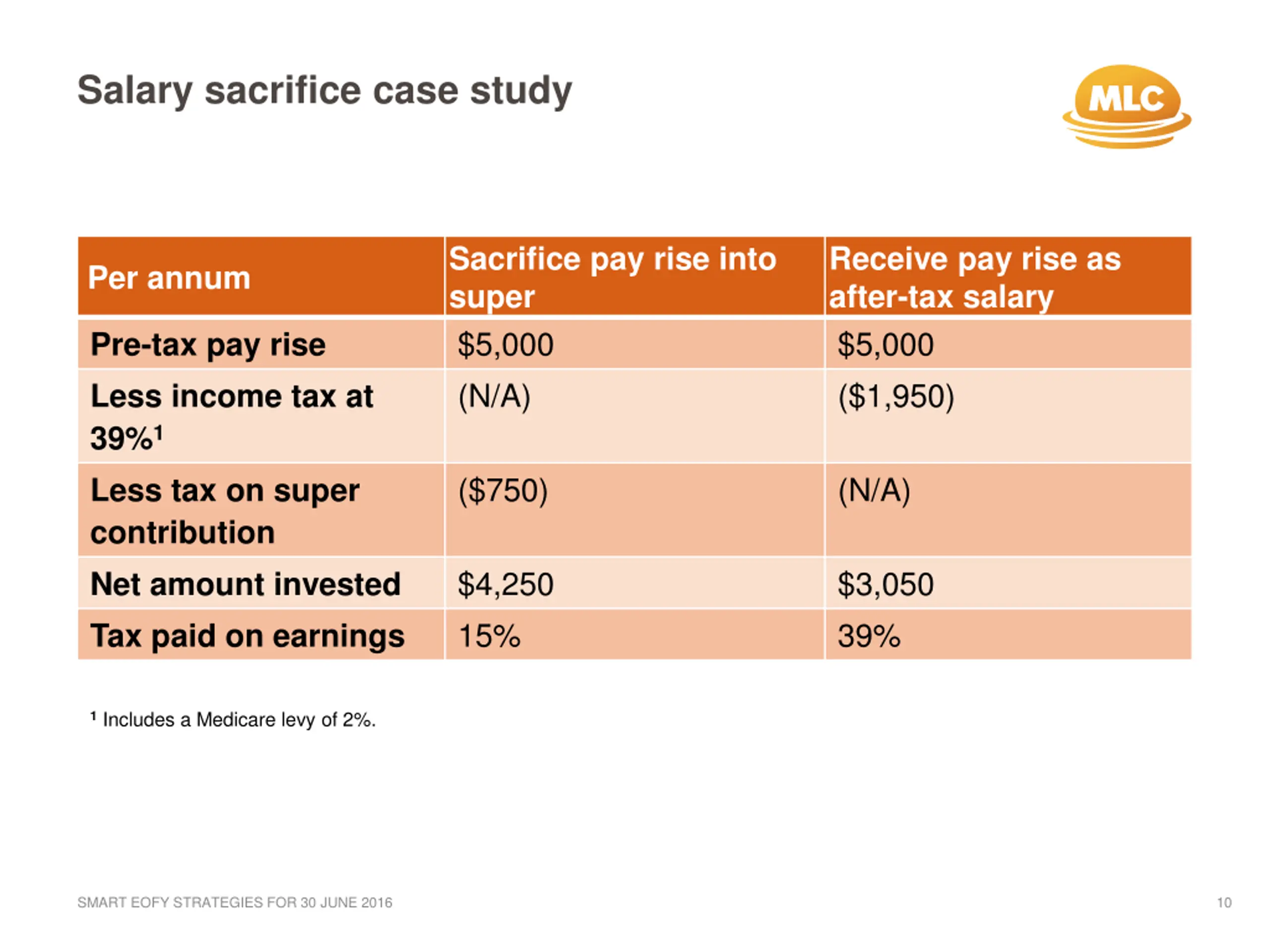 Salary sacrifice case study

MLC

| Per annum | Sacrifice pay rise into super | Receive pay rise as after-tax salary |
|---|---|---|
| Pre-tax pay rise | \$5,000 | \$5,000 |
| Less income tax at 39%$^1$ | (N/A) | (\$1,950) |
| Less tax on super contribution | (\$750) | (N/A) |
| Net amount invested | \$4,250 | \$3,050 |
| Tax paid on earnings | 15% | 39% |

$^1$ Includes a Medicare levy of 2%.

SMART EOFY STRATEGIES FOR 30 JUNE 2016

10